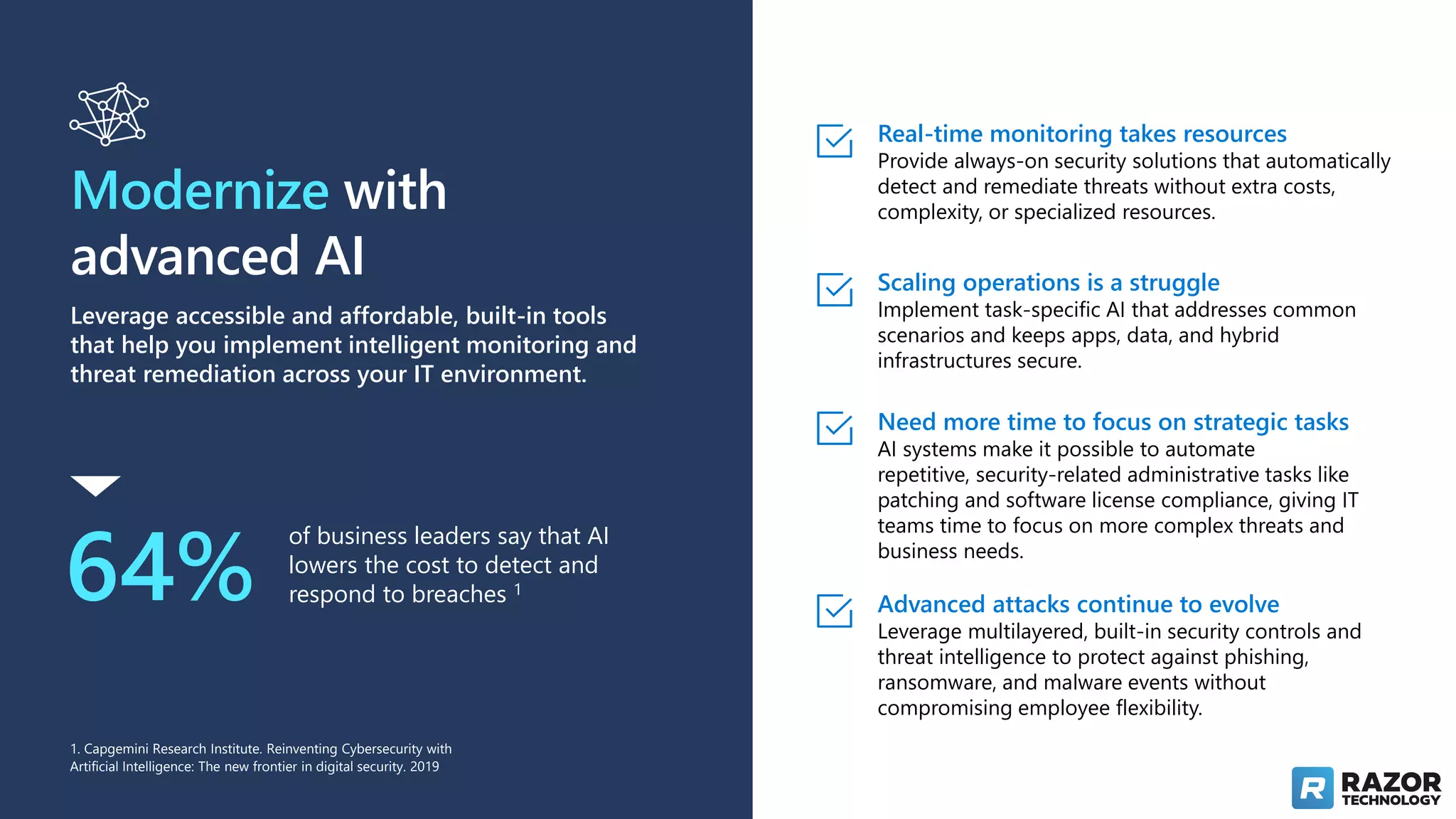 Modernize with advanced AI

Leverage accessible and affordable, built-in tools that help you implement intelligent monitoring and threat remediation across your IT environment.

64%

of business leaders say that AI lowers the cost to detect and respond to breaches $^1$

1. Capgemini Research Institute. Reinventing Cybersecurity with Artificial Intelligence: The new frontier in digital security. 2019

Real-time monitoring takes resources
Provide always-on security solutions that automatically detect and remediate threats without extra costs, complexity, or specialized resources.

Scaling operations is a struggle
Implement task-specific AI that addresses common scenarios and keeps apps, data, and hybrid infrastructures secure.

Need more time to focus on strategic tasks
AI systems make it possible to automate repetitive, security-related administrative tasks like patching and software license compliance, giving IT teams time to focus on more complex threats and business needs.

Advanced attacks continue to evolve
Leverage multilayered, built-in security controls and threat intelligence to protect against phishing, ransomware, and malware events without compromising employee flexibility.

R RAZOR TECHNOLOGY